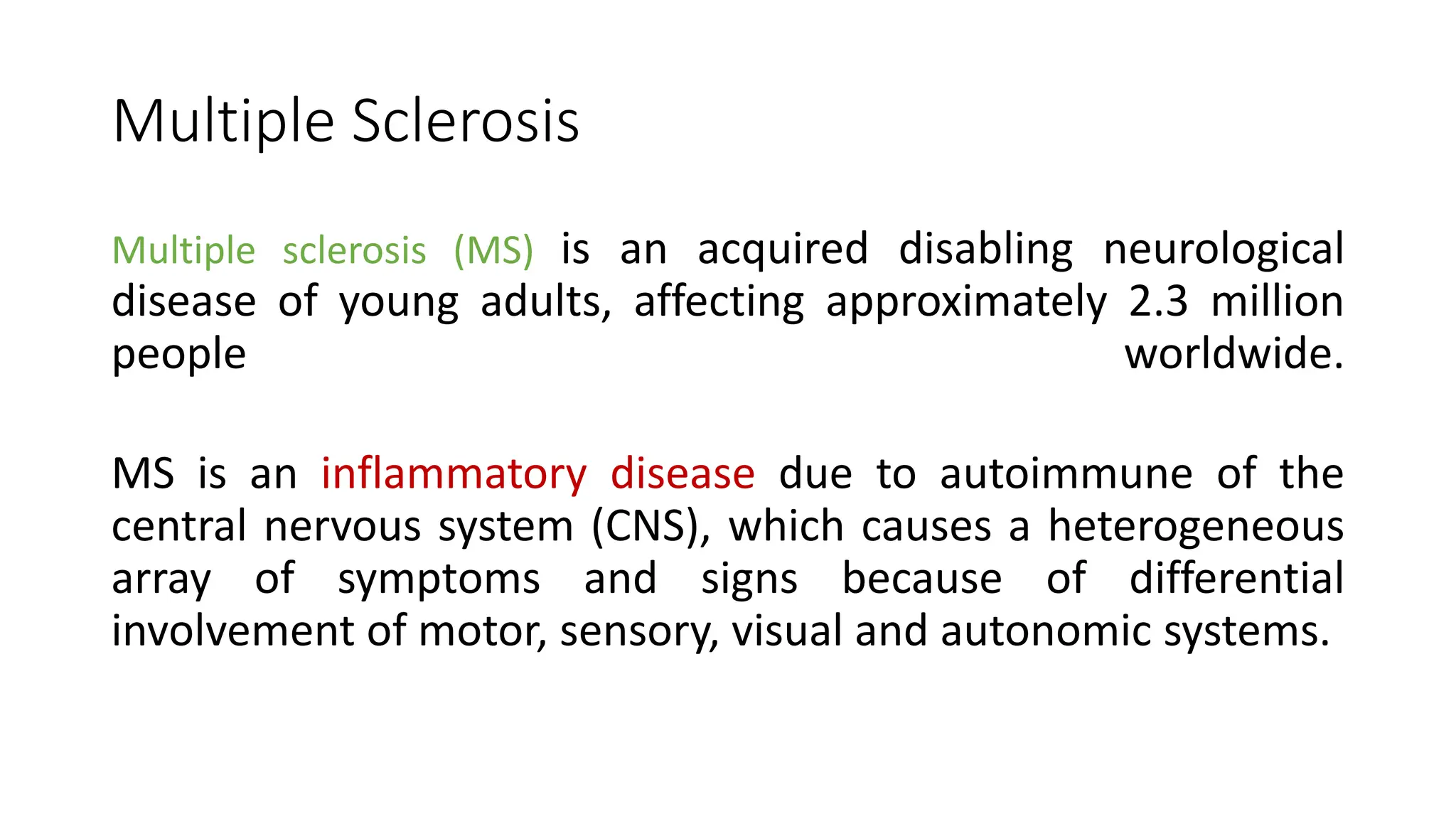 Multiple Sclerosis

Multiple sclerosis (MS) is an acquired disabling neurological disease of young adults, affecting approximately 2.3 million people worldwide.

MS is an inflammatory disease due to autoimmune of the central nervous system (CNS), which causes a heterogeneous array of symptoms and signs because of differential involvement of motor, sensory, visual and autonomic systems.